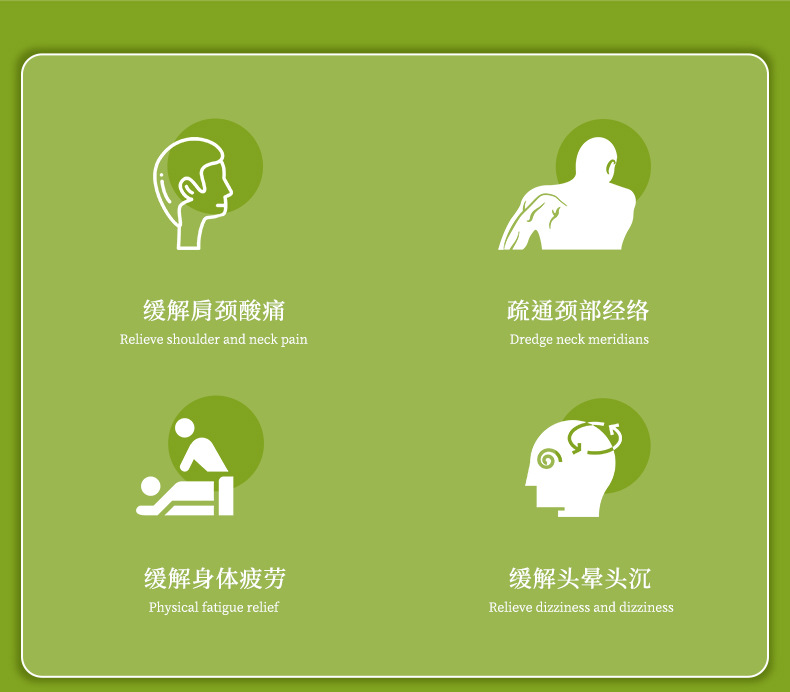 缓解肩颈酸痛
Relieve shoulder and neck pain

疏通颈部经络
Dredge neck meridians

缓解身体疲劳
Physical fatigue relief

缓解头晕头沉
Relieve dizziness and dizziness